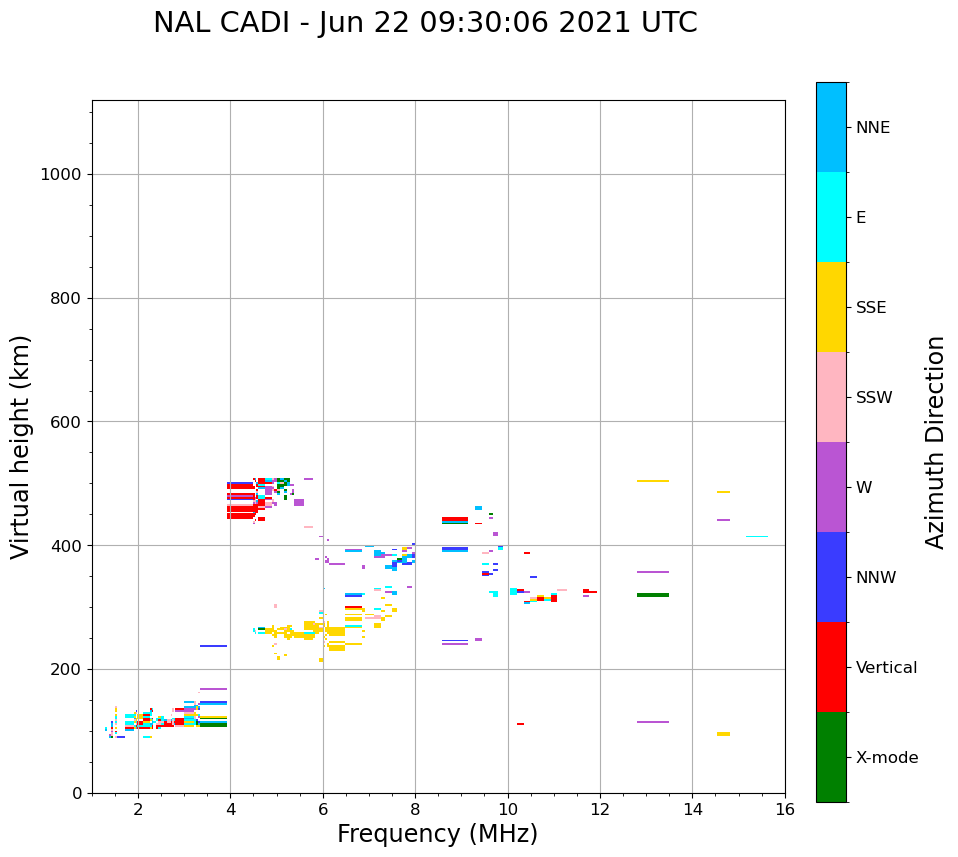 NAL CADI - Jun 22 09:30:06 2021 UTC

Virtual height (km)

1000
800
600
400
200
0

2
4
6
8
10
12
14
16

Frequency (MHz)

NNE
E
SSE
SSW
W
NNW
Vertical
X-mode

Azimuth Direction